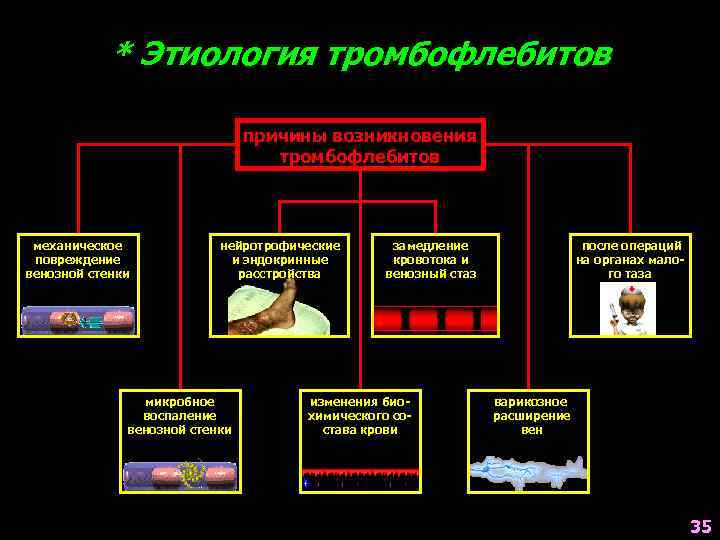 * Этиология тромбофлебитов

причины возникновения тромбофлебитов

механическое повреждение венозной стенки

нейротрофические и эндокринные расстройства

замедление кровотока и венозный стаз

после операций на органах малого таза

микробное воспаление венозной стенки

изменения биохимического состава крови

варикозное расширение вен

35